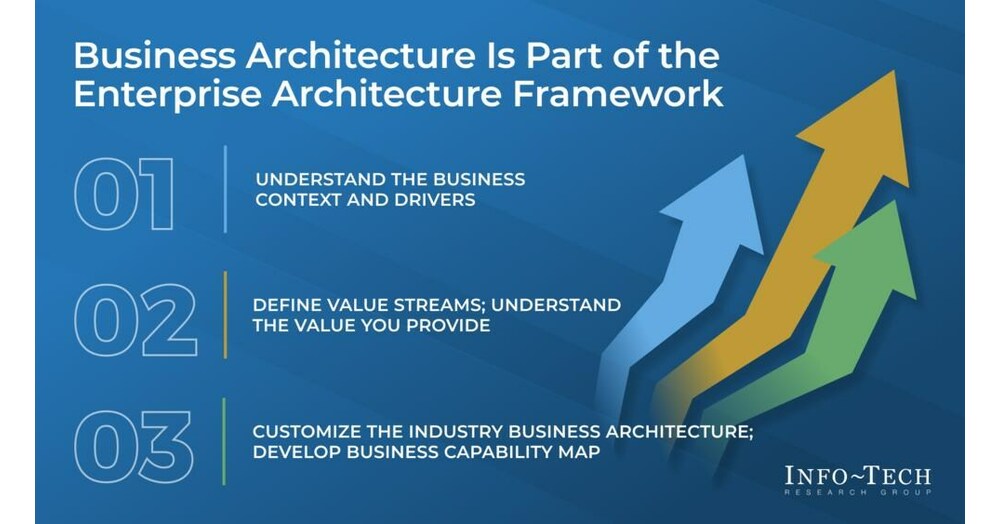 Business Architecture Is Part of the Enterprise Architecture Framework

01

UNDERSTAND THE BUSINESS CONTEXT AND DRIVERS

02

DEFINE VALUE STREAMS; UNDERSTAND THE VALUE YOU PROVIDE

03

CUSTOMIZE THE INDUSTRY BUSINESS ARCHITECTURE; DEVELOP BUSINESS CAPABILITY MAP

INFO~TECH
RESEARCH GROUP